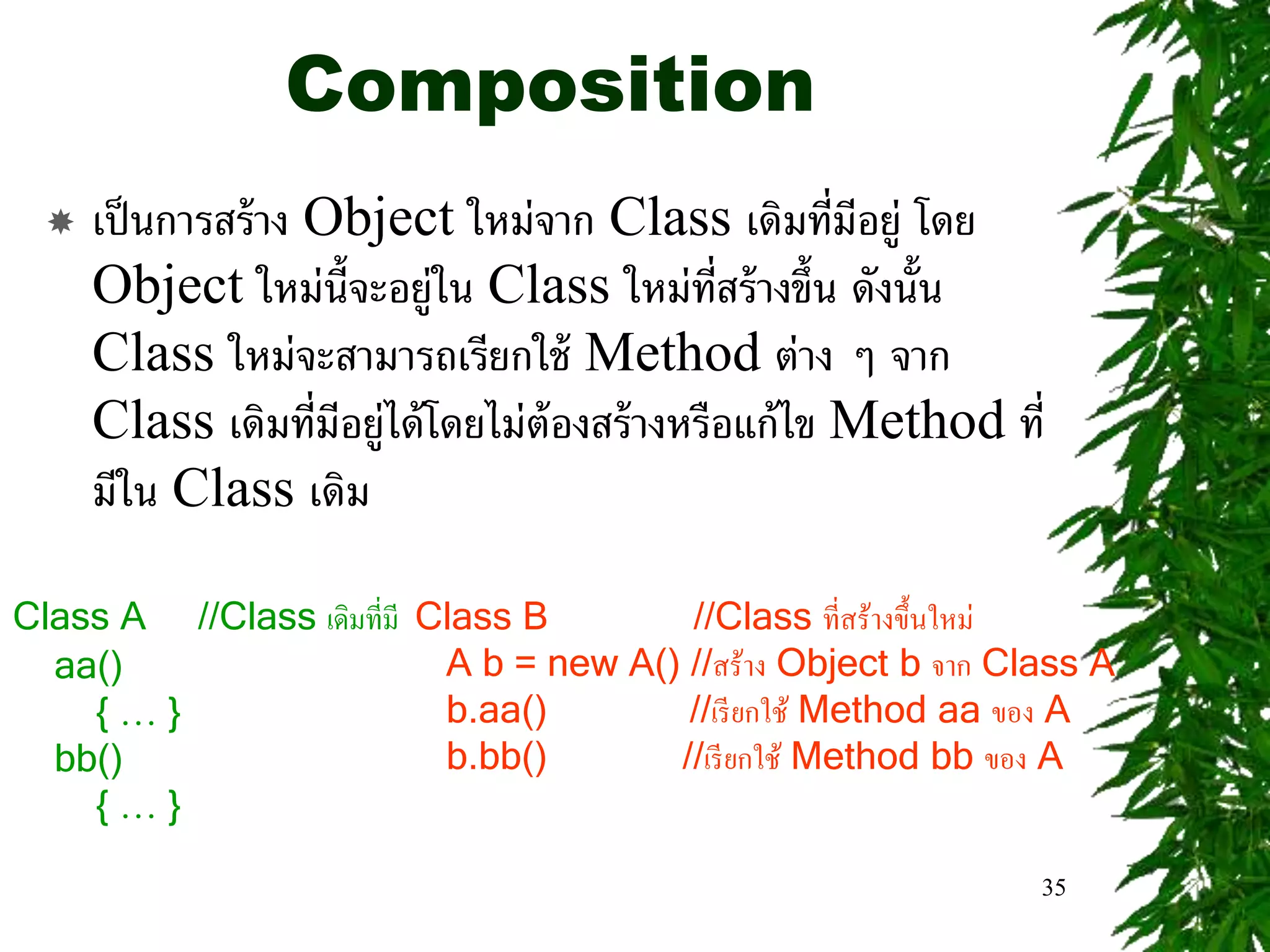 Composition

เป็นการสร้าง Object ใหม่จาก Class เดิมที่มีอยู่ โดย Object ใหม่นี้จะอยู่ใน Class ใหม่ที่สร้างขึ้น ดังนั้น Class ใหม่จะสามารถเรียกใช้ Method ต่าง ๆ จาก Class เดิมที่มีอยู่ได้โดยไม่ต้องสร้างหรือแก้ไข Method ที่มีใน Class เดิม

Class A //Class เดิมที่มี
aa()
{ … }
bb()
{ … }

Class B //Class ที่สร้างขึ้นใหม่
A b = new A() //สร้าง Object b จาก Class A
b.aa() //เรียกใช้ Method aa ของ A
b.bb() //เรียกใช้ Method bb ของ A

35